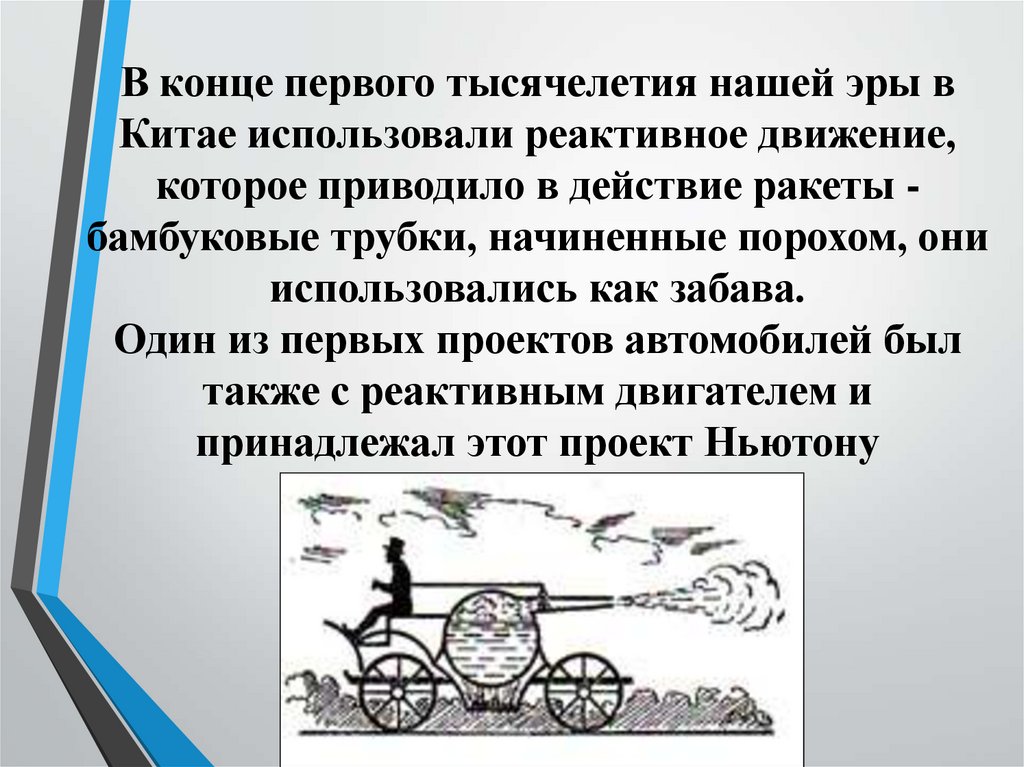 В конце первого тысячелетия нашей эры в Китае использовали реактивное движение, которое приводило в действие ракеты - бамбуковые трубки, начиненные порохом, они использовались как забава.
Один из первых проектов автомобилей был также с реактивным двигателем и принадлежал этот проект Ньютону